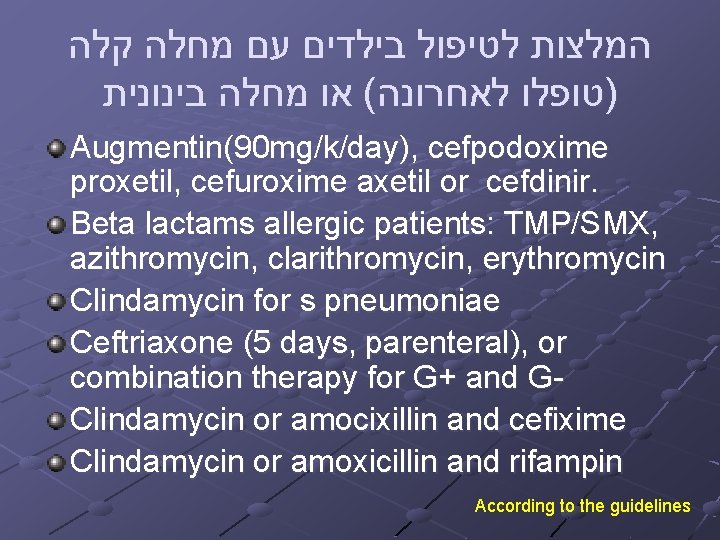 המלצות לטיפול בילדים עם מחלה קלה (טופלו לאחרונה) או מחלה בינונית

Augmentin(90mg/k/day), cefpodoxime proxetil, cefuroxime axetil or cefdinir.

Beta lactams allergic patients: TMP/SMX, azithromycin, clarithromycin, erythromycin

Clindamycin for s pneumoniae

Ceftriaxone (5 days, parenteral), or combination therapy for G+ and G-

Clindamycin or amocixillin and cefixime

Clindamycin or amoxicillin and rifampin

According to the guidelines